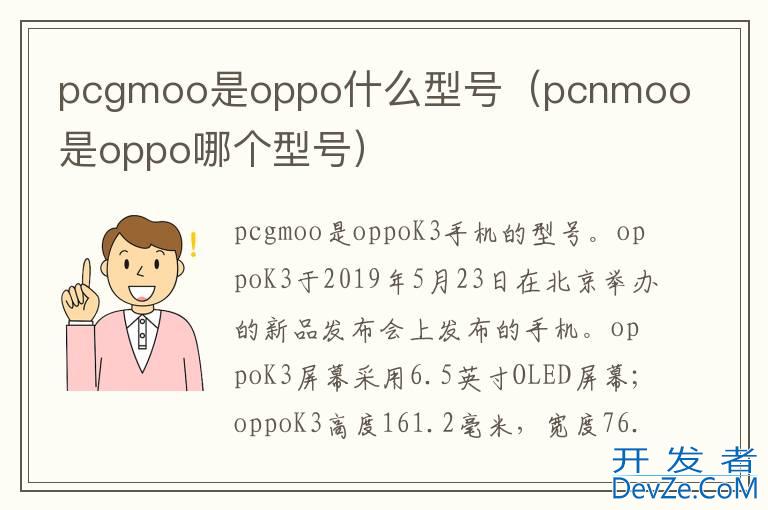 pcgmoo是oppo什么型号（pcnmoo是oppo哪个型号）

pcgmoo是oppoK3手机的型号。oppoK3于2019年5月23日在北京举办的新品发布会上发布的手机。oppoK3屏幕采用6.5英寸OLED屏幕；oppoK3高度161.2毫米，宽度76.

开发者
DevZe.CoM